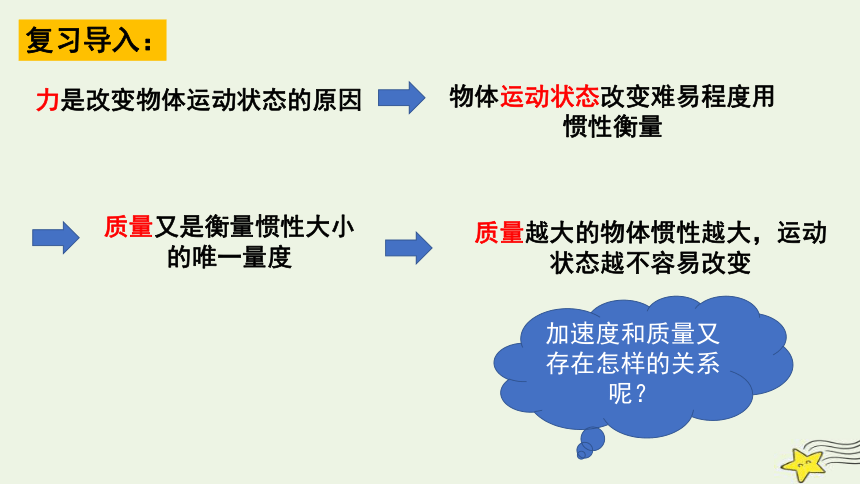 复习导入：

力是改变物体运动状态的原因

物体运动状态改变难易程度用惯性衡量

质量又是衡量惯性大小的唯一量度

质量越大的物体惯性越大，运动状态越不容易改变

加速度和质量又存在怎样的关系呢？